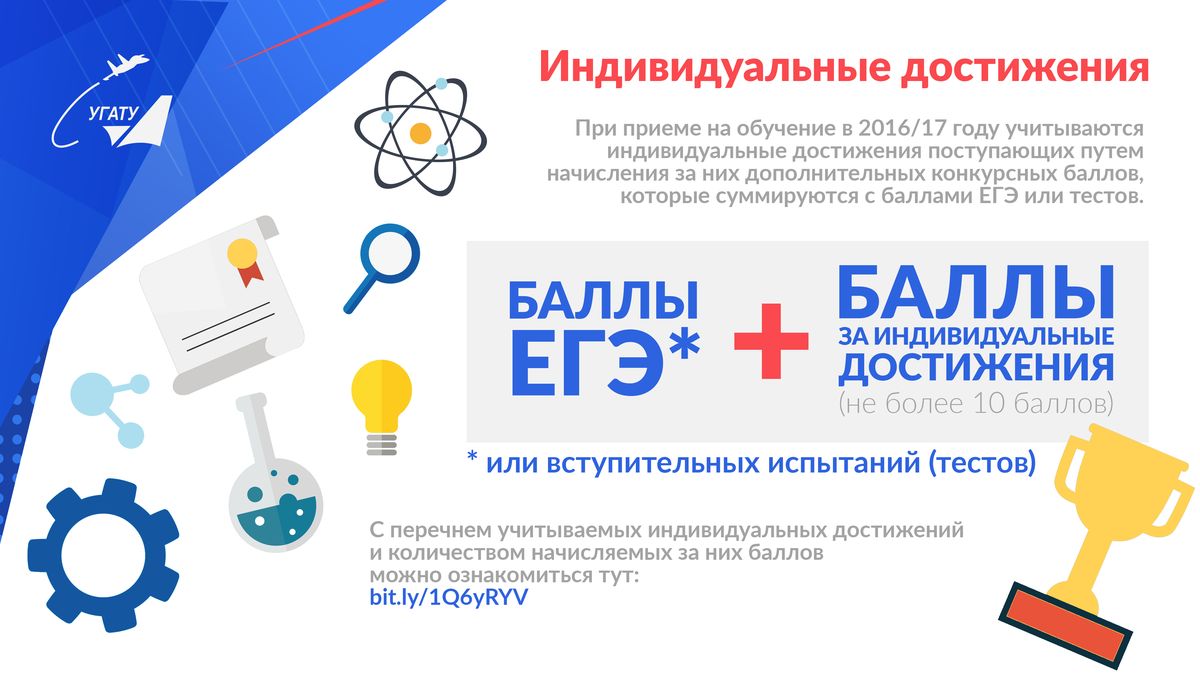 УГАТУ

Индивидуальные достижения

При приеме на обучение в 2016/17 году учитываются индивидуальные достижения поступающих путем начисления за них дополнительных конкурсных баллов, которые суммируются с баллами ЕГЭ или тестов.

БАЛЛЫ ЕГЭ* + БАЛЛЫ ЗА ИНДИВИДУАЛЬНЫЕ ДОСТИЖЕНИЯ (не более 10 баллов)

* или вступительных испытаний (тестов)

С перечнем учитываемых индивидуальных достижений и количеством начисляемых за них баллов можно ознакомиться тут:
bit.ly/1Q6yRYV